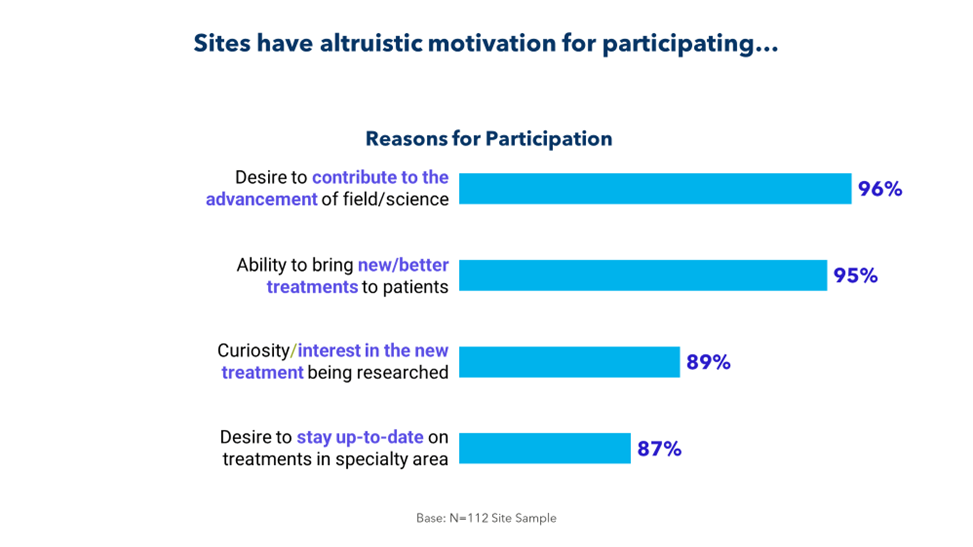 Sites have altruistic motivation for participating…

Reasons for Participation

Desire to contribute to the advancement of field/science 96%

Ability to bring new/better treatments to patients 95%

Curiosity/interest in the new treatment being researched 89%

Desire to stay up-to-date on treatments in specialty area 87%

Base: N=112 Site Sample